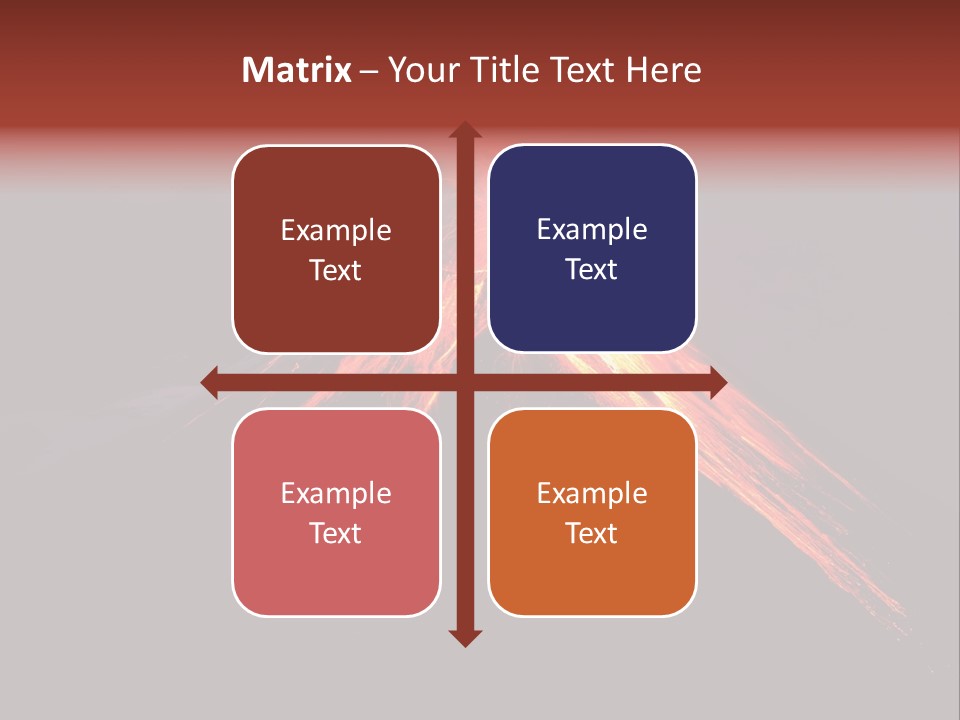 Matrix – Your Title Text Here

Example Text

Example Text

Example Text

Example Text